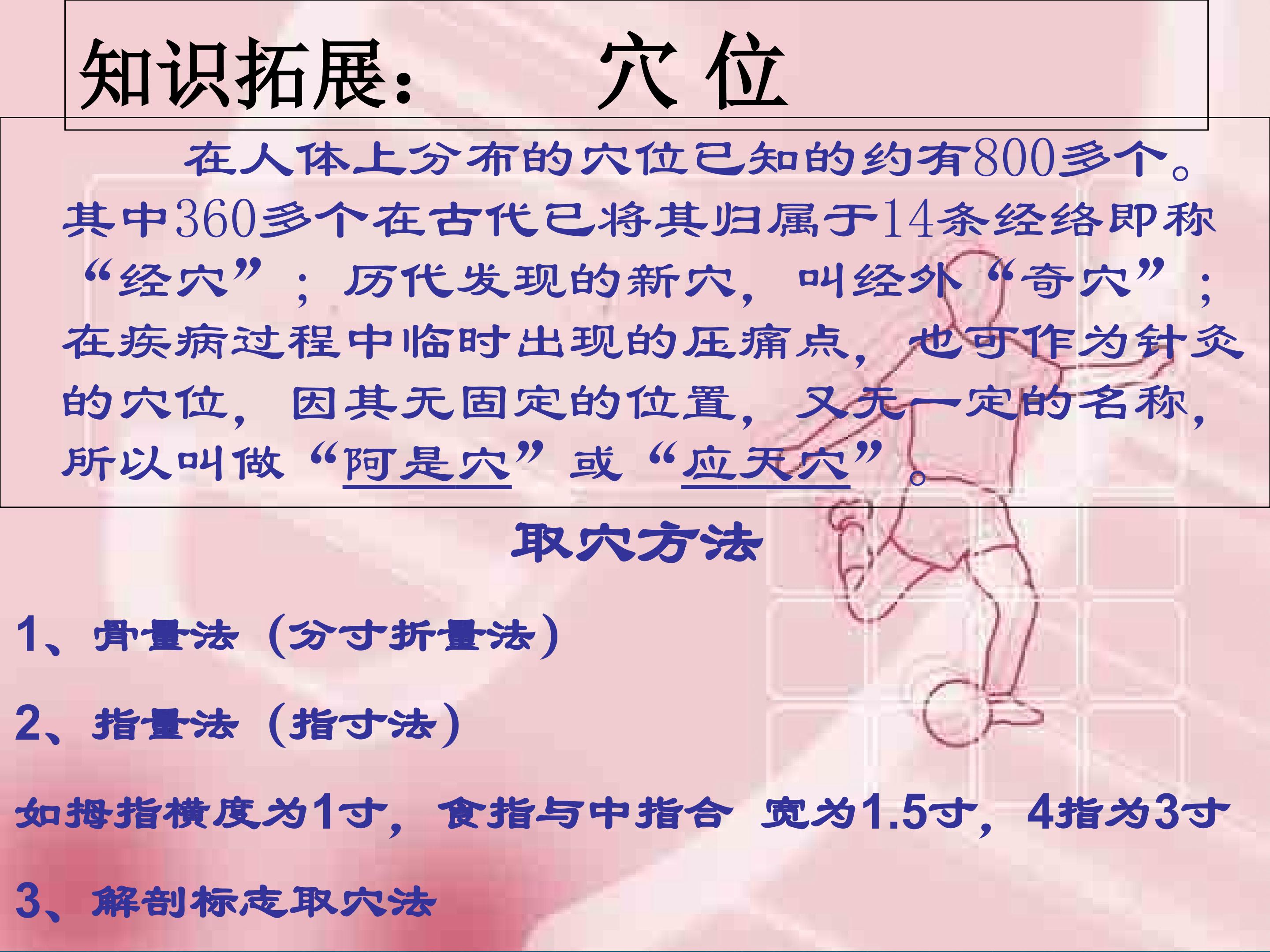 知识拓展：　　穴 位

在人体上分布的穴位已知的约有800多个。其中360多个在古代已将其归属于14条经络即称“经穴”；历代发现的新穴，叫经外“奇穴”；在疾病过程中临时出现的压痛点，也可作为针灸的穴位，因其无固定的位置，又无一定的名称，所以叫做“阿是穴”或“应天穴”。

取穴方法

1、骨量法（分寸折量法）

2、指量法（指寸法）

如拇指横度为1寸，食指与中指合 宽为1.5寸，4指为3寸

3、解剖标志取穴法